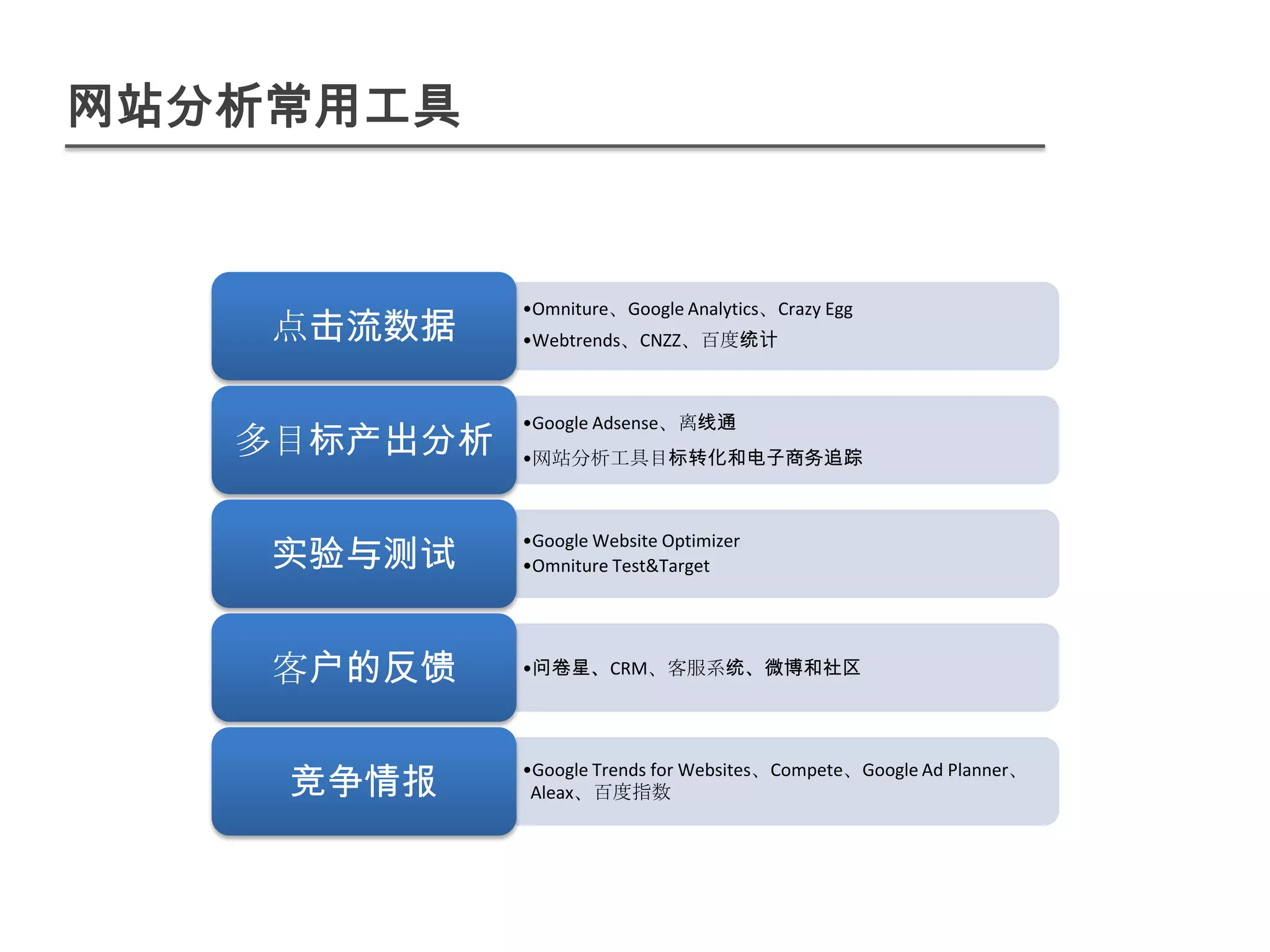 网站分析常用工具

点击流数据

•Omniture、Google Analytics、Crazy Egg
•Webtrends、CNZZ、百度统计

多目标产出分析

•Google Adsense、离线通
•网站分析工具目标转化和电子商务追踪

实验与测试

•Google Website Optimizer
•Omniture Test&Target

客户的反馈

•问卷星、CRM、客服系统、微博和社区

竞争情报

•Google Trends for Websites、Compete、Google Ad Planner、Aleax、百度指数